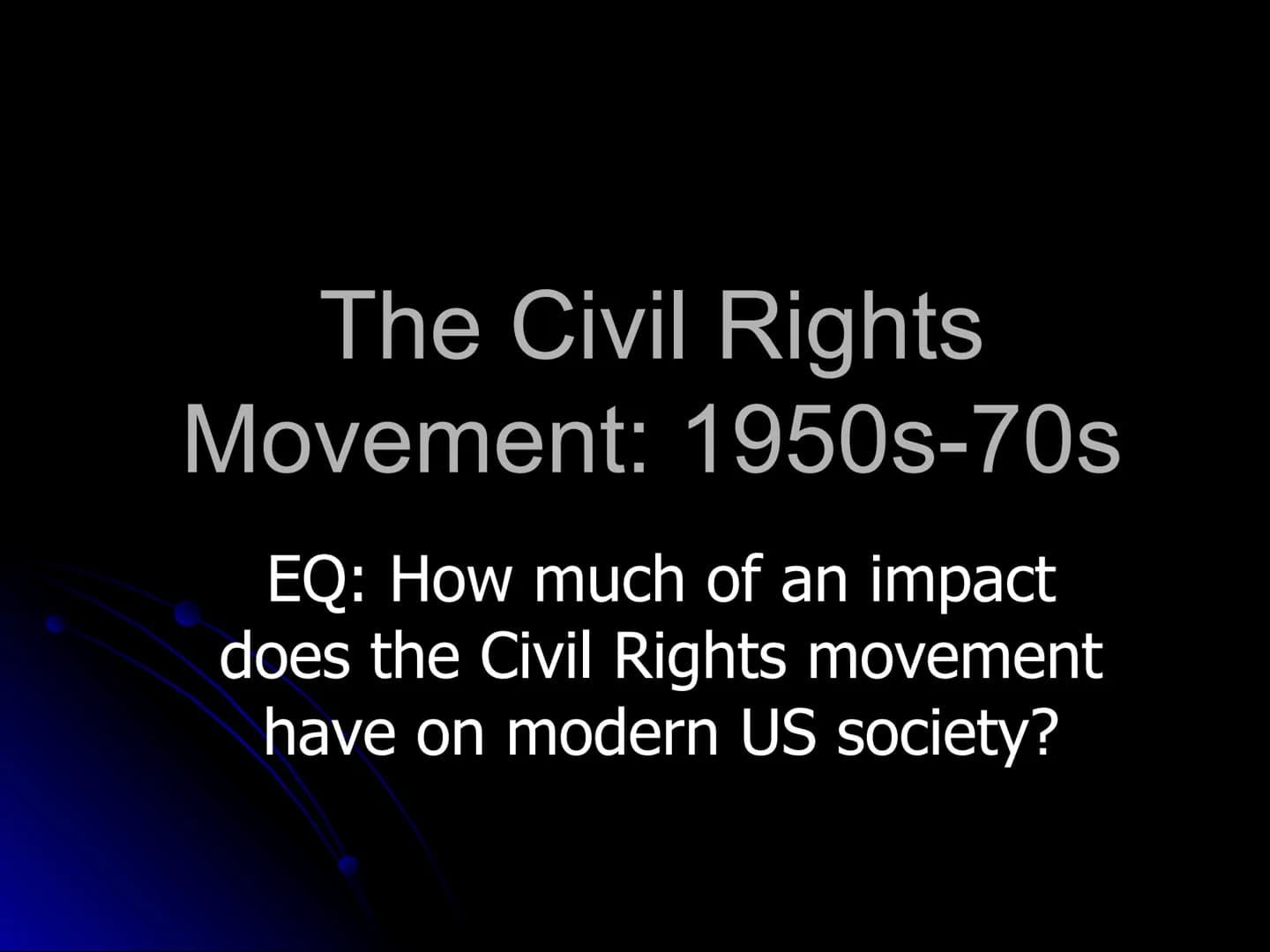 The Civil Rights Movement: 1950s-70s

EQ: How much of an impact does the Civil Rights movement have on modern US society?